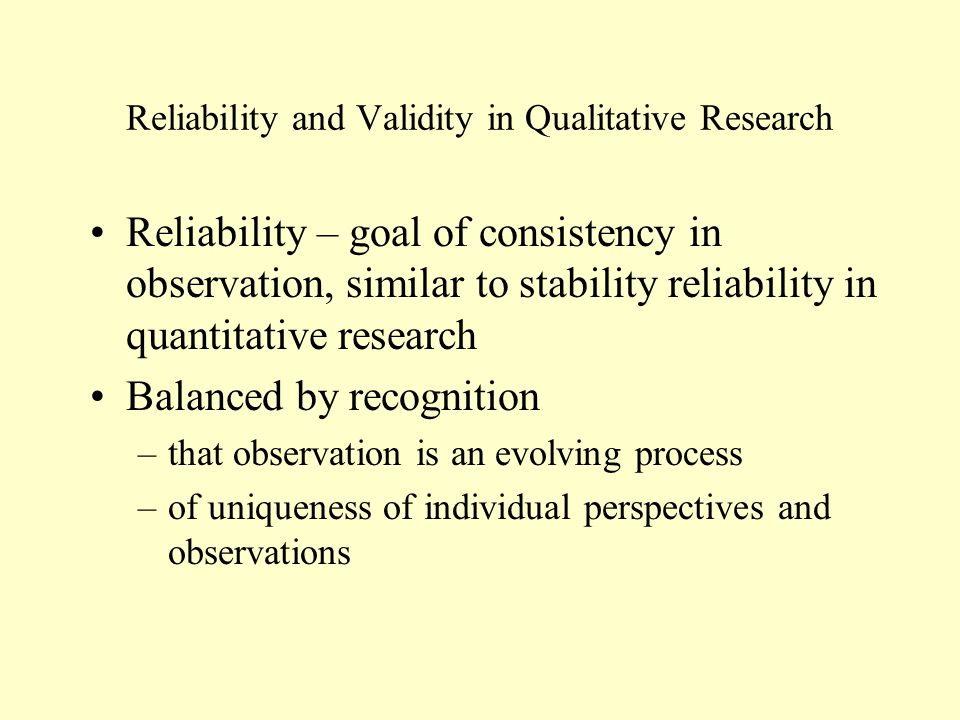 Reliability and Validity in Qualitative Research

• Reliability – goal of consistency in observation, similar to stability reliability in quantitative research

• Balanced by recognition
– that observation is an evolving process
– of uniqueness of individual perspectives and observations